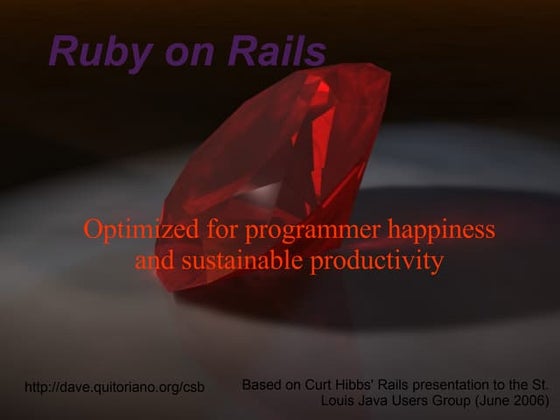 Ruby on Rails

Optimized for programmer happiness and sustainable productivity

http://dave.quitoriano.org/csb

Based on Curt Hibbs' Rails presentation to the St. Louis Java Users Group (June 2006)